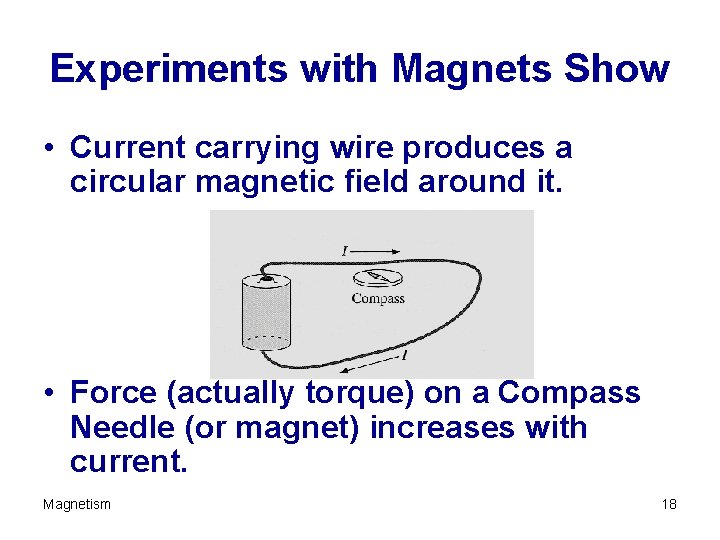 Experiments with Magnets Show

• Current carrying wire produces a circular magnetic field around it.

$I$

Compass

$I$

• Force (actually torque) on a Compass Needle (or magnet) increases with current.

Magnetism

18